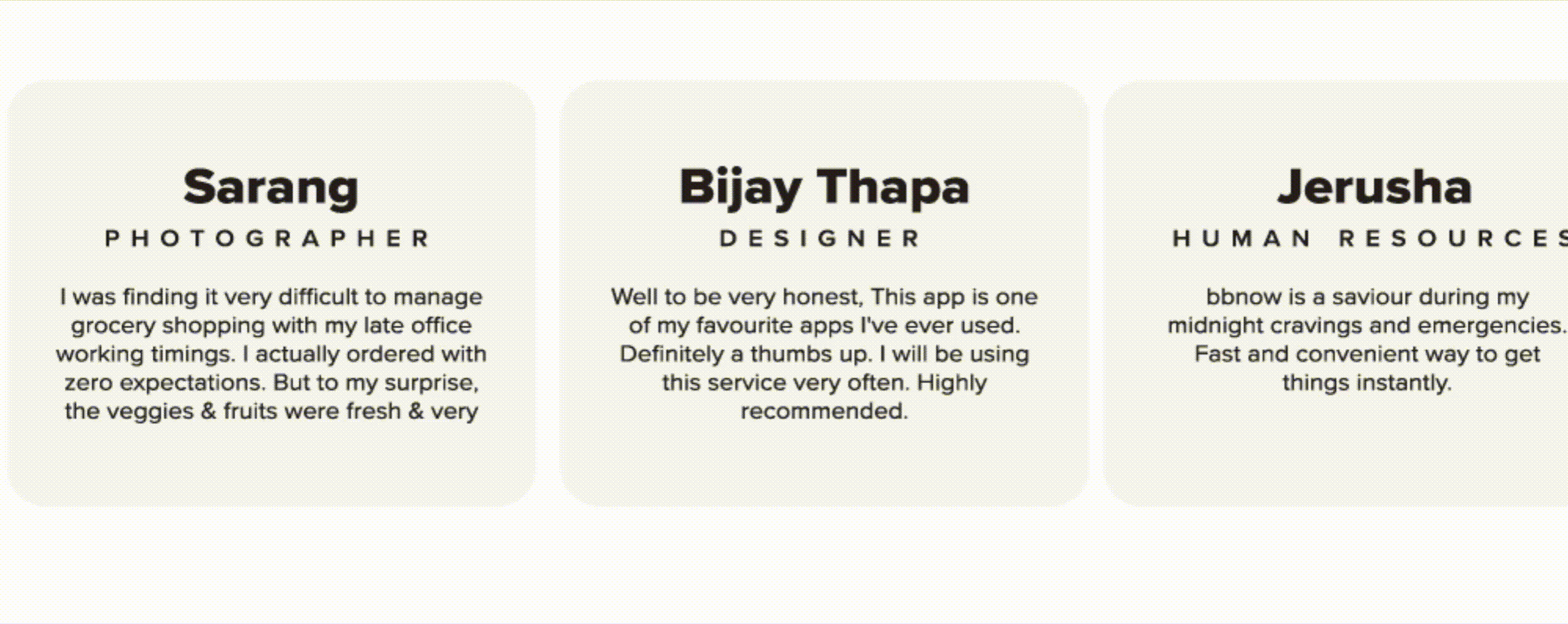 Sarang

PHOTOGRAPHER

I was finding it very difficult to manage grocery shopping with my late office working timings. I actually ordered with zero expectations. But to my surprise, the veggies & fruits were fresh & very

Bijay Thapa

DESIGNER

Well to be very honest, This app is one of my favourite apps I've ever used. Definitely a thumbs up. I will be using this service very often. Highly recommended.

Jerusha

HUMAN RESOURCES

bbnow is a saviour during my midnight cravings and emergencies. Fast and convenient way to get things instantly.